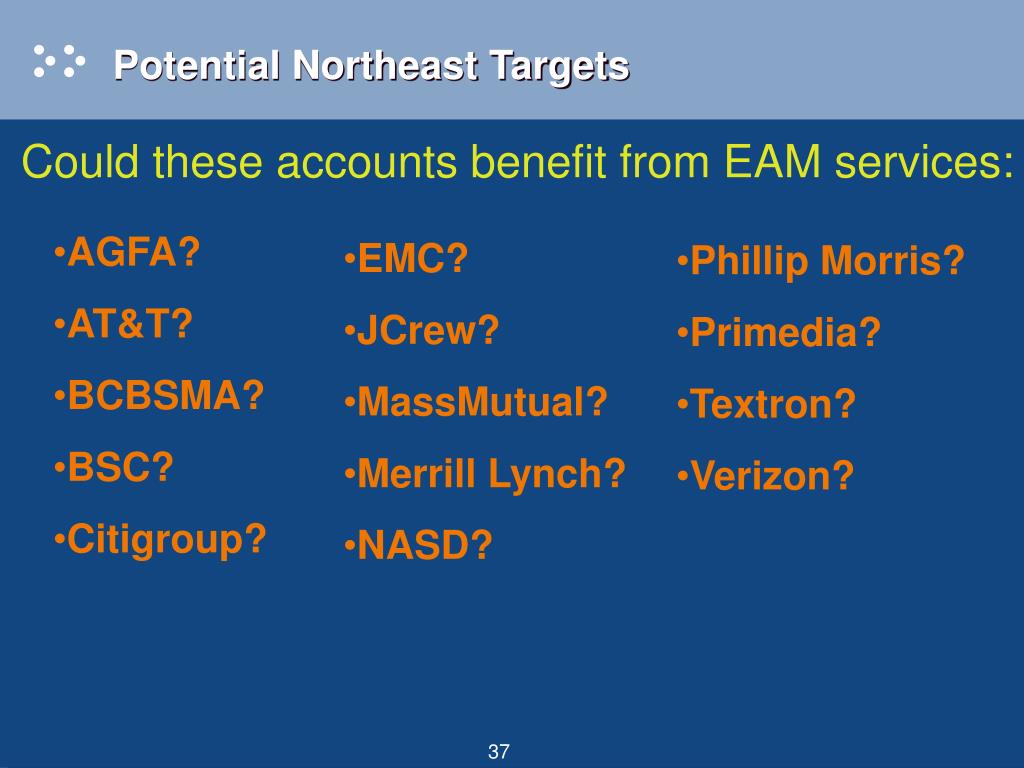 Potential Northeast Targets

Could these accounts benefit from EAM services:

•AGFA?
•AT&T?
•BCBSMA?
•BSC?
•Citigroup?

•EMC?
•JCrew?
•MassMutual?
•Merrill Lynch?
•NASD?

•Phillip Morris?
•Primedia?
•Textron?
•Verizon?

37